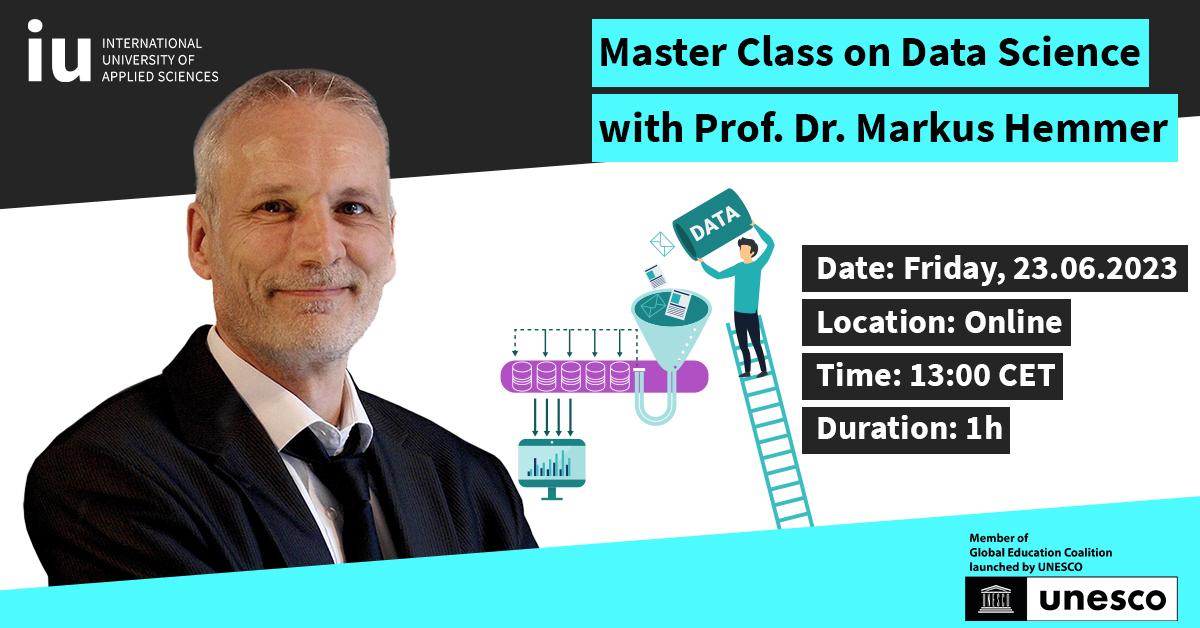 iu INTERNATIONAL UNIVERSITY OF APPLIED SCIENCES

Master Class on Data Science
with Prof. Dr. Markus Hemmer

DATA

Date: Friday, 23.06.2023
Location: Online
Time: 13:00 CET
Duration: 1h

Member of
Global Education Coalition
launched by UNESCO

unesco